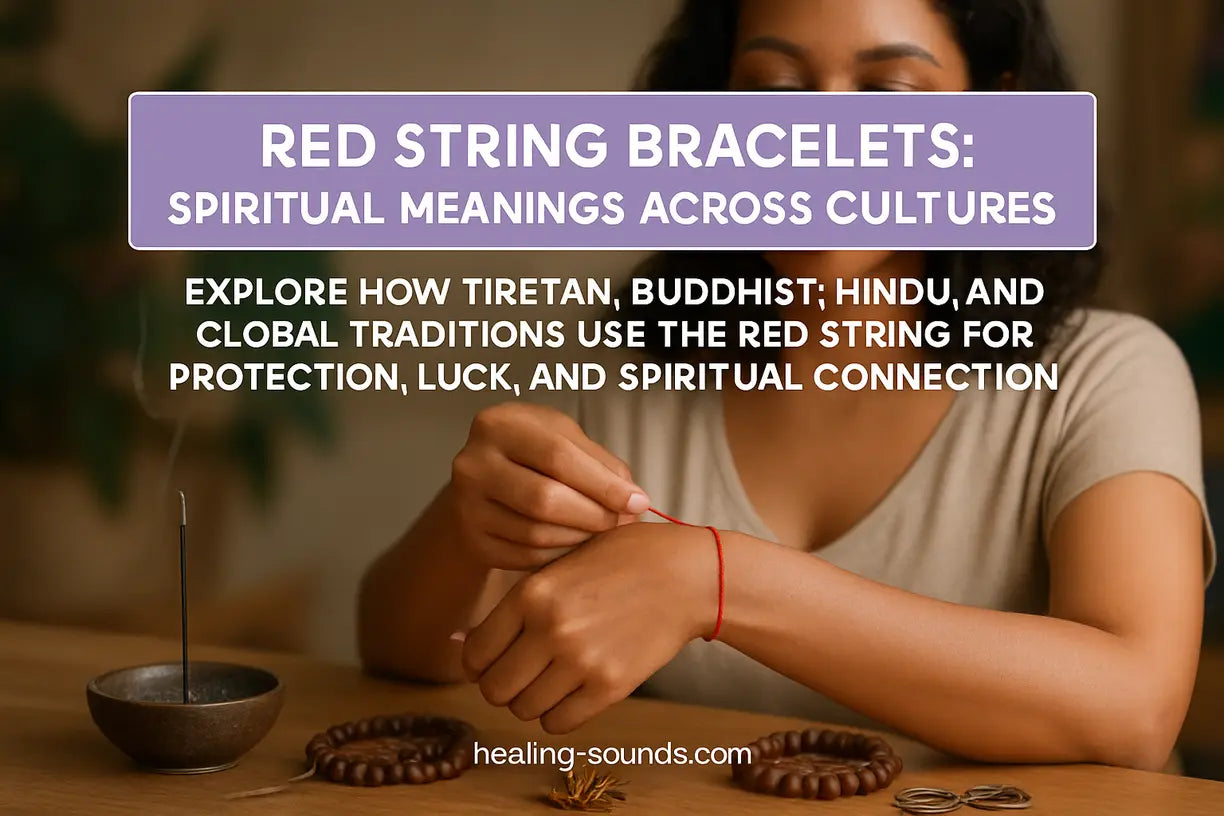 RED STRING BRACELETS:
SPIRITUAL MEANINGS ACROSS CULTURES

EXPLORE HOW TIRETAN, BUDDHIST; HINDU, AND CLOBAL TRADITIONS USE THE RED STRING FOR PROTECTION, LUCK, AND SPIRITUAL CONNECTION

healing-sounds.com